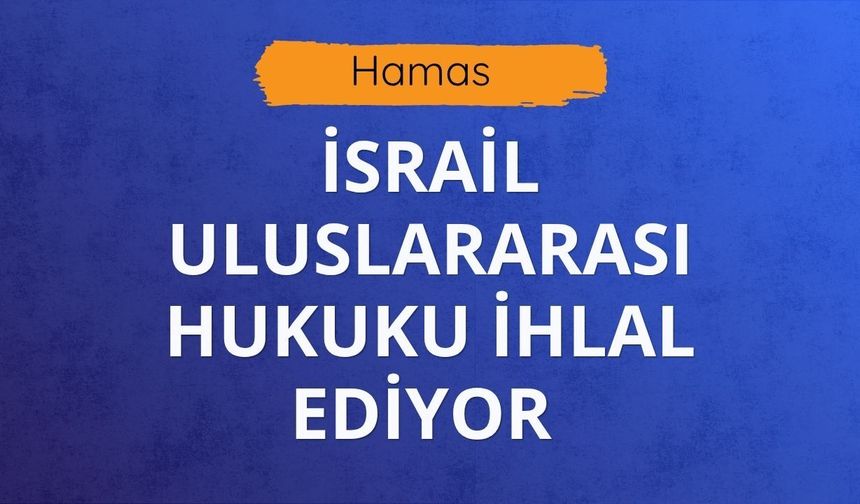 Hamas

İSRAİL ULUSLARARASI HUKUKU İHLAL EDİYOR